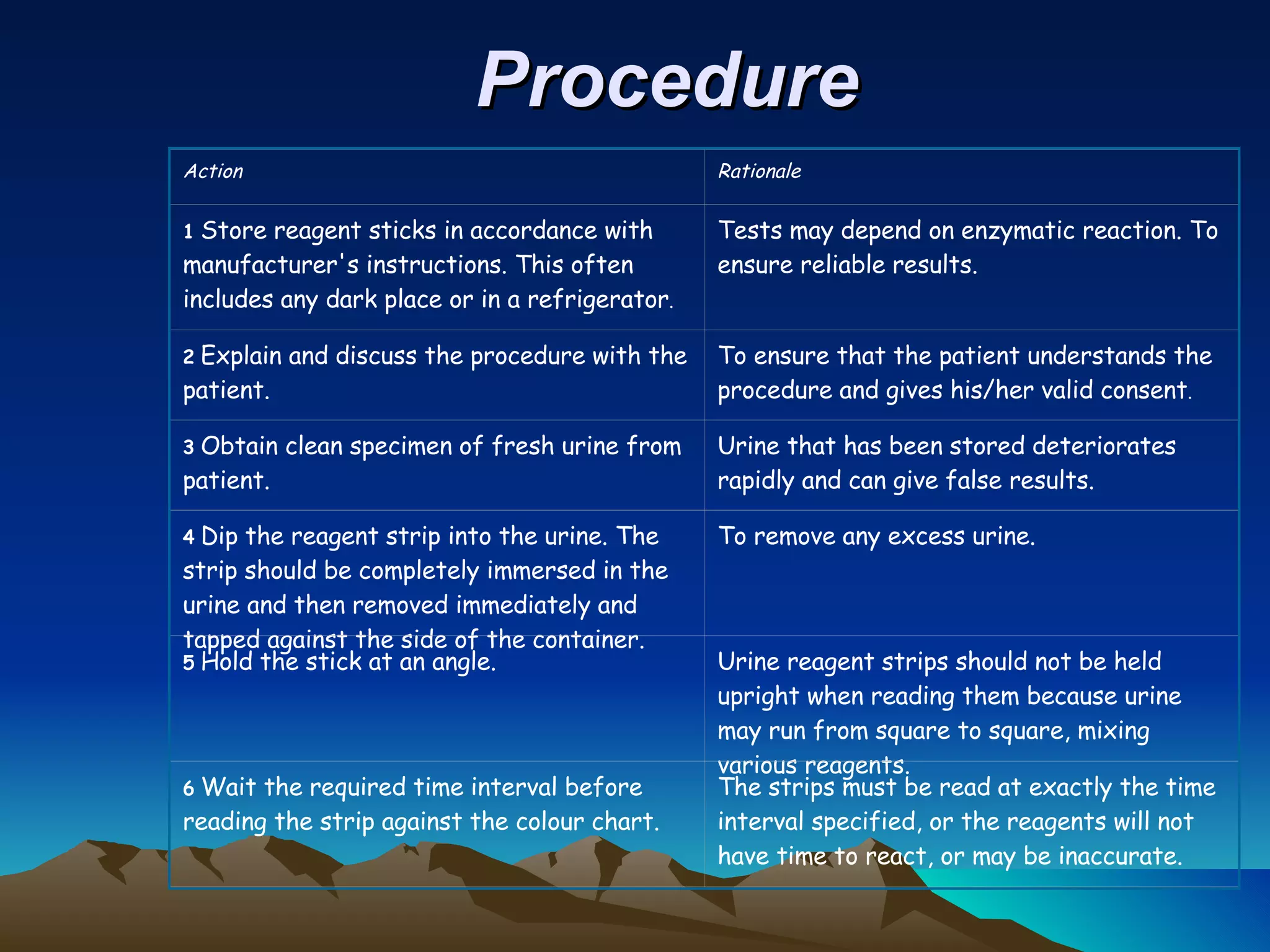 Procedure

| Action | Rationale |
|---|---|
| 1 Store reagent sticks in accordance with manufacturer's instructions. This often includes any dark place or in a refrigerator. | Tests may depend on enzymatic reaction. To ensure reliable results. |
| 2 Explain and discuss the procedure with the patient. | To ensure that the patient understands the procedure and gives his/her valid consent. |
| 3 Obtain clean specimen of fresh urine from patient. | Urine that has been stored deteriorates rapidly and can give false results. |
| 4 Dip the reagent strip into the urine. The strip should be completely immersed in the urine and then removed immediately and tapped against the side of the container. | To remove any excess urine. |
| 5 Hold the stick at an angle. | Urine reagent strips should not be held upright when reading them because urine may run from square to square, mixing various reagents. |
| 6 Wait the required time interval before reading the strip against the colour chart. | The strips must be read at exactly the time interval specified, or the reagents will not have time to react, or may be inaccurate. |